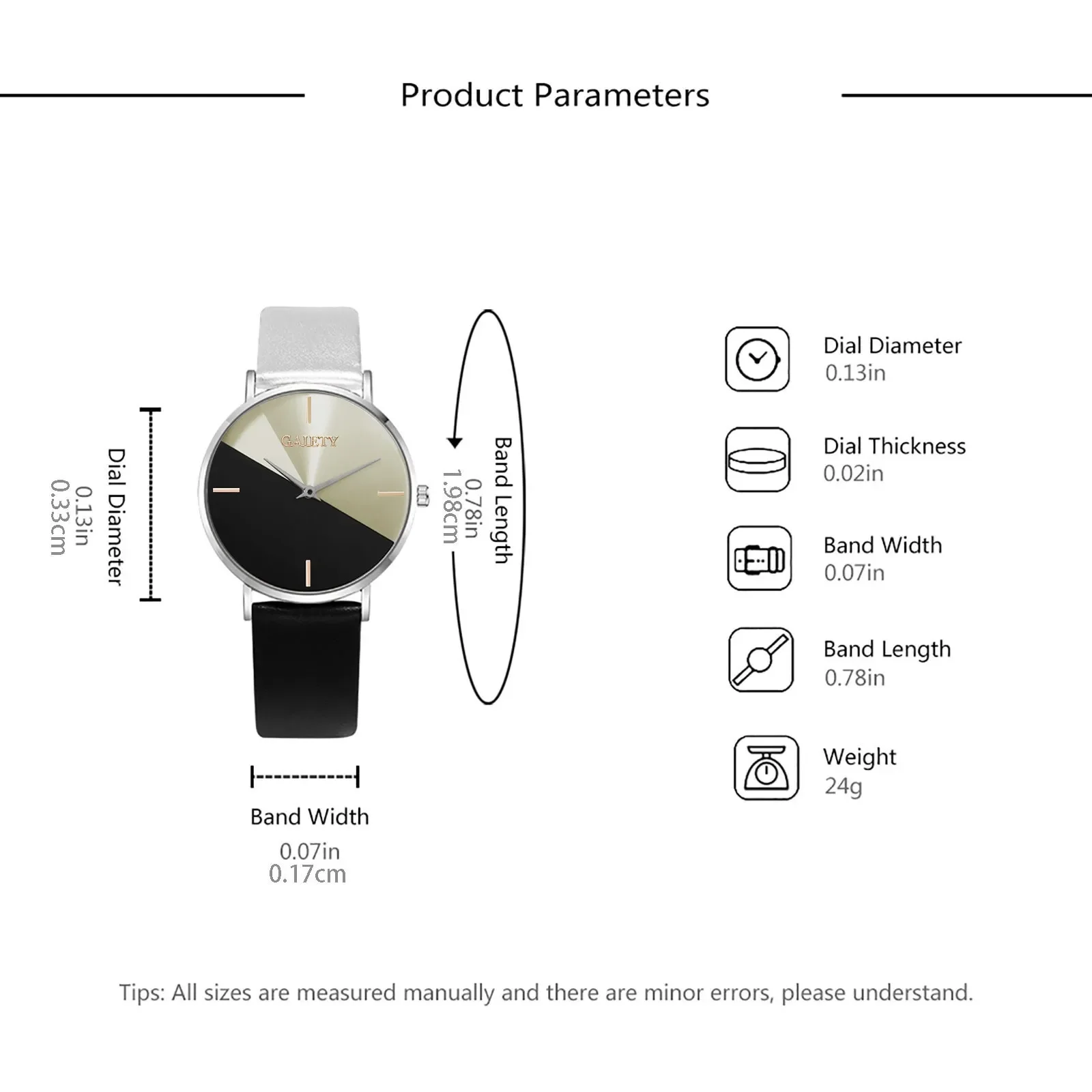 Product Parameters

Dial Diameter
0.13in
0.33cm

GAIETY

Band Length
0.78in
1.98cm

Band Width
0.07in
0.17cm

Dial Diameter
0.13in

Dial Thickness
0.02in

Band Width
0.07in

Band Length
0.78in

Weight
24g

Tips: All sizes are measured manually and there are minor errors, please understand.